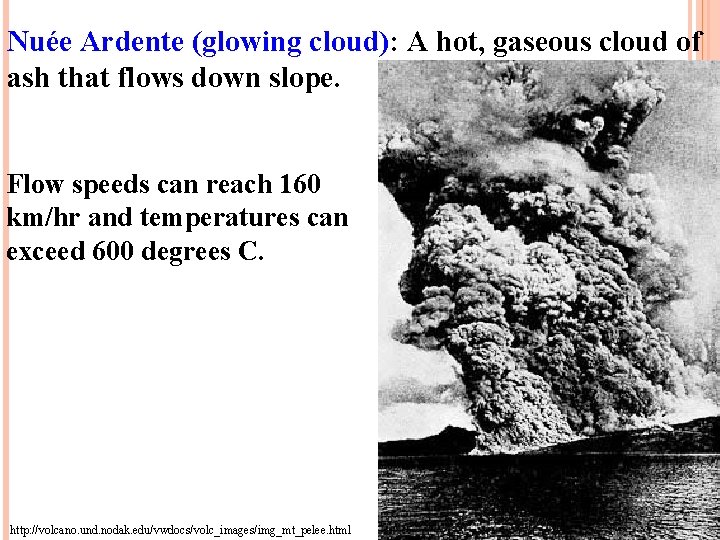 Nuée Ardente (glowing cloud): A hot, gaseous cloud of ash that flows down slope.

Flow speeds can reach 160 km/hr and temperatures can exceed 600 degrees C.

http://volcano.und.nodak.edu/vwdocs/volc_images/img_mt_pelee.html